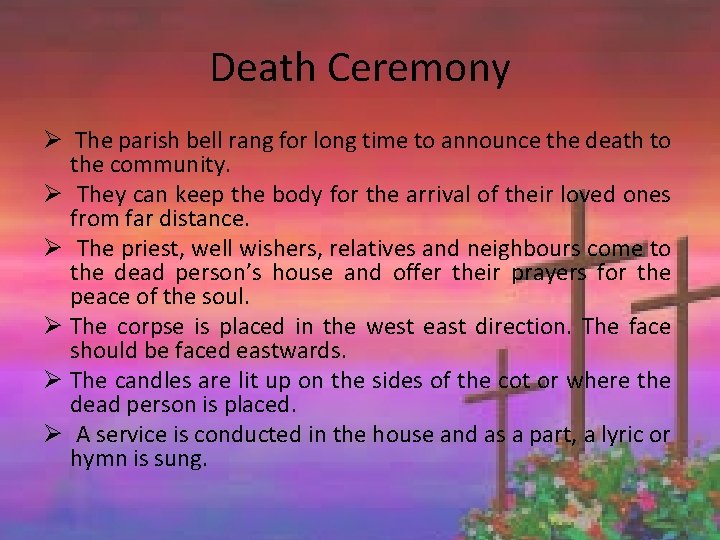 Death Ceremony

➢ The parish bell rang for long time to announce the death to the community.

➢ They can keep the body for the arrival of their loved ones from far distance.

➢ The priest, well wishers, relatives and neighbours come to the dead person's house and offer their prayers for the peace of the soul.

➢ The corpse is placed in the west east direction. The face should be faced eastwards.

➢ The candles are lit up on the sides of the cot or where the dead person is placed.

➢ A service is conducted in the house and as a part, a lyric or hymn is sung.